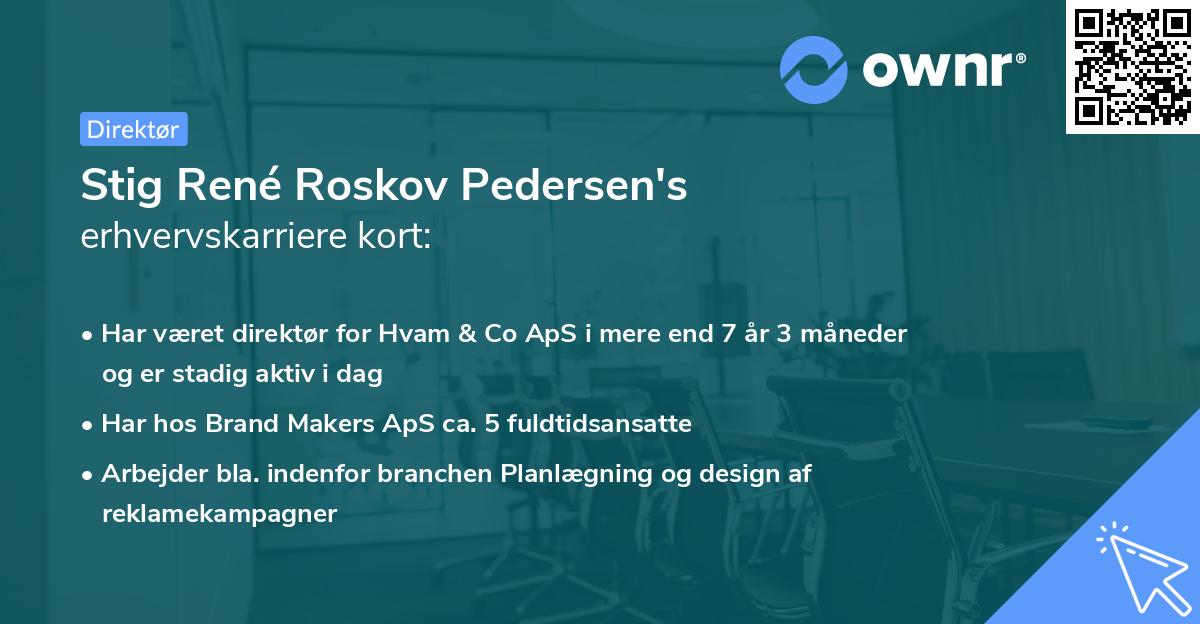 ownr®

Direktør

Stig René Roskov Pedersen's erhvervskarriere kort:

• Har været direktør for Hvam & Co ApS i mere end 7 år 3 måneder og er stadig aktiv i dag

• Har hos Brand Makers ApS ca. 5 fuldtidsansatte

• Arbejder bla. indenfor branchen Planlægning og design af reklamekampagner